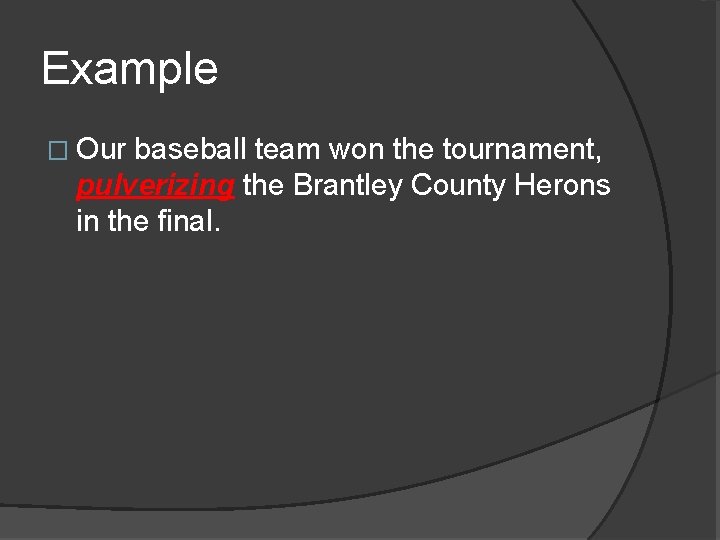 Example

Our baseball team won the tournament, pulverizing the Brantley County Herons in the final.